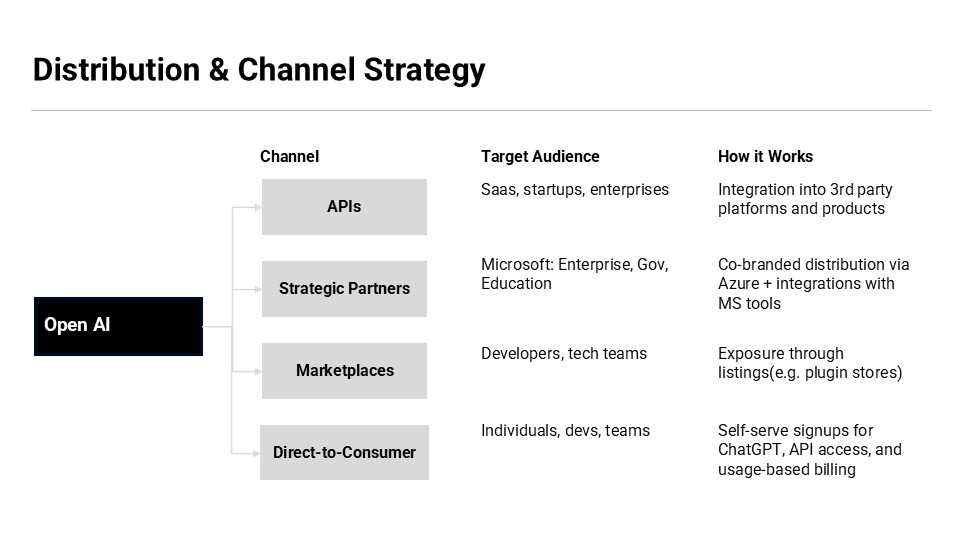 Distribution & Channel Strategy

Open AI

| Channel | Target Audience | How it Works |
|---|---|---|
| APIs | Saas, startups, enterprises | Integration into 3rd party platforms and products |
| Strategic Partners | Microsoft: Enterprise, Gov, Education | Co-branded distribution via Azure + integrations with MS tools |
| Marketplaces | Developers, tech teams | Exposure through listings(e.g. plugin stores) |
| Direct-to-Consumer | Individuals, devs, teams | Self-serve signups for ChatGPT, API access, and usage-based billing |